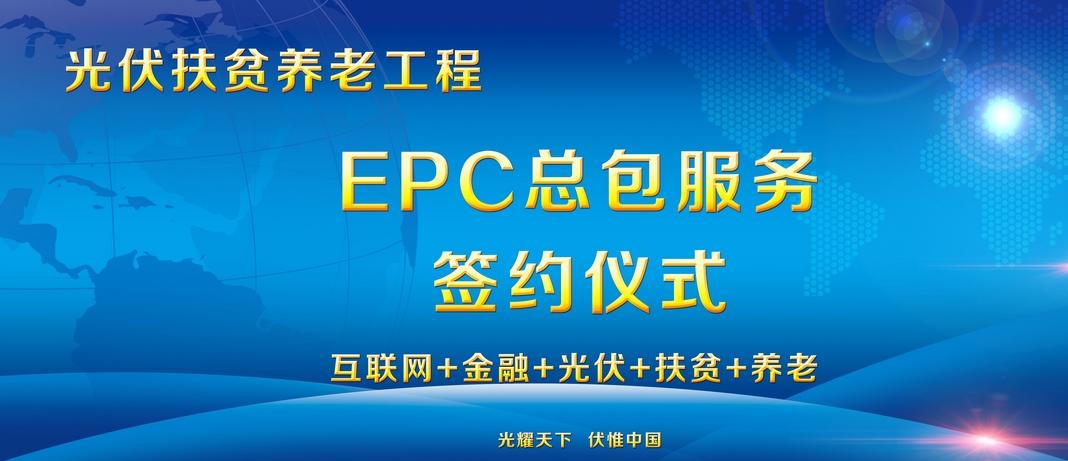 光伏扶贫养老工程

EPC总包服务
签约仪式

互联网+金融+光伏+扶贫+养老

光耀天下 伏惟中国